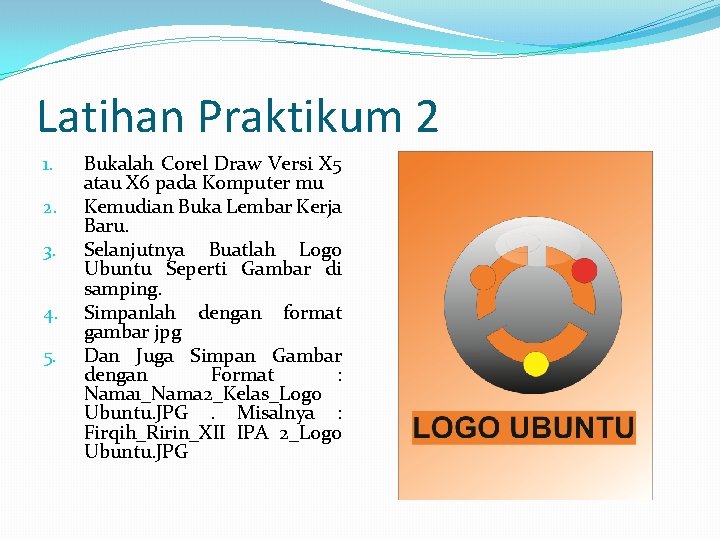 Latihan Praktikum 2

1. Bukalah Corel Draw Versi X5 atau X6 pada Komputer mu
2. Kemudian Buka Lembar Kerja Baru.
3. Selanjutnya Buatlah Logo Ubuntu Seperti Gambar di samping.
4. Simpanlah dengan format gambar jpg
5. Dan Juga Simpan Gambar dengan Format : Nama1_Nama2_Kelas_Logo Ubuntu.JPG . Misalnya : Firqih_Ririn_XII IPA 2_Logo Ubuntu.JPG

LOGO UBUNTU